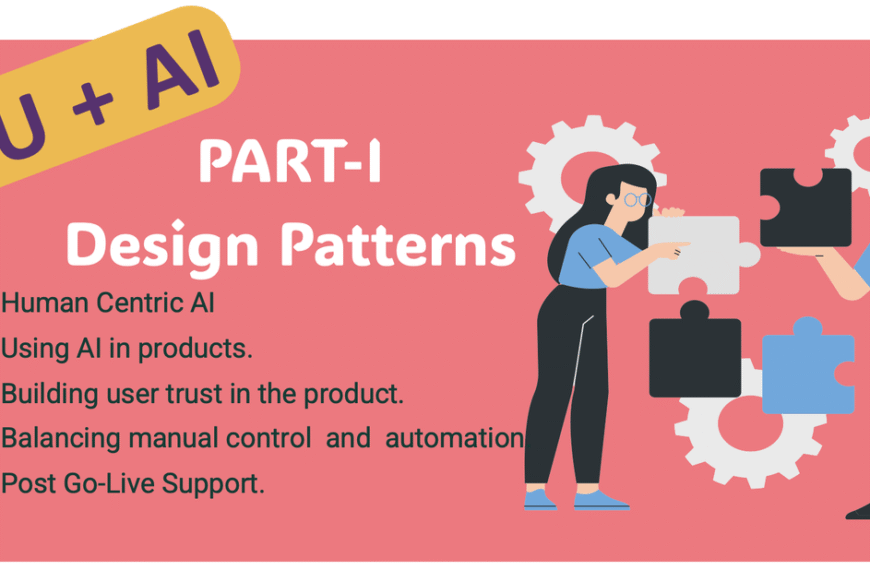 U + AI

PART-I
Design Patterns

Human Centric AI
Using AI in products.
Building user trust in the product.
Balancing manual control and automation
Post Go-Live Support.